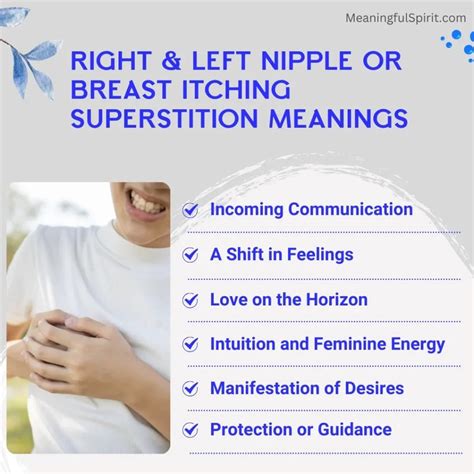 MeaningfulSpirit.com

RIGHT & LEFT NIPPLE OR BREAST ITCHING SUPERSTITION MEANINGS

Incoming Communication

A Shift in Feelings

Love on the Horizon

Intuition and Feminine Energy

Manifestation of Desires

Protection or Guidance